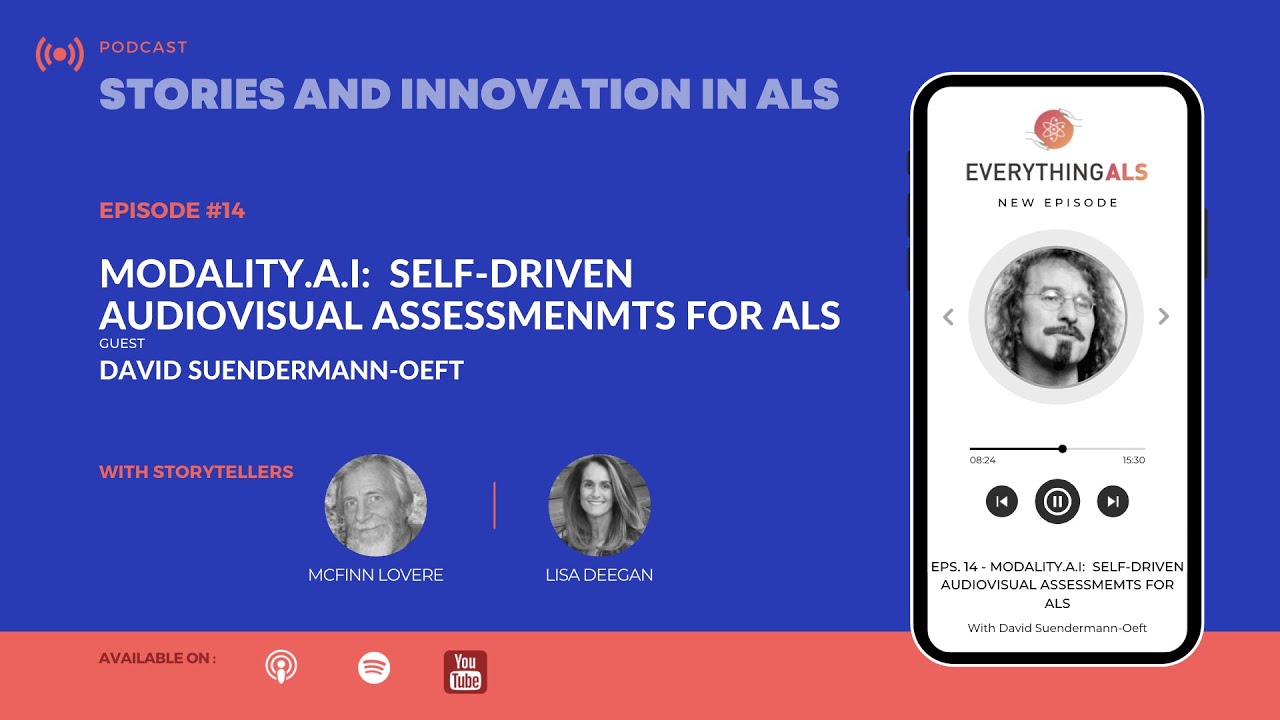 PODCAST
STORIES AND INNOVATION IN ALS

EPISODE #14

MODALITY.A.I: SELF-DRIVEN AUDIOVISUAL ASSESSMENMTS FOR ALS
GUEST
DAVID SUENDERMANN-OEFT

WITH STORYTELLERS
MCFINN LOVERE
LISA DEEGAN

AVAILABLE ON :
You Tube

EVERYTHINGALS
NEW EPISODE
08:24
15:30
EPS. 14 - MODALITY.A.I: SELF-DRIVEN AUDIOVISUAL ASSESSMEMTS FOR ALS
With David Suendermann-Oeft